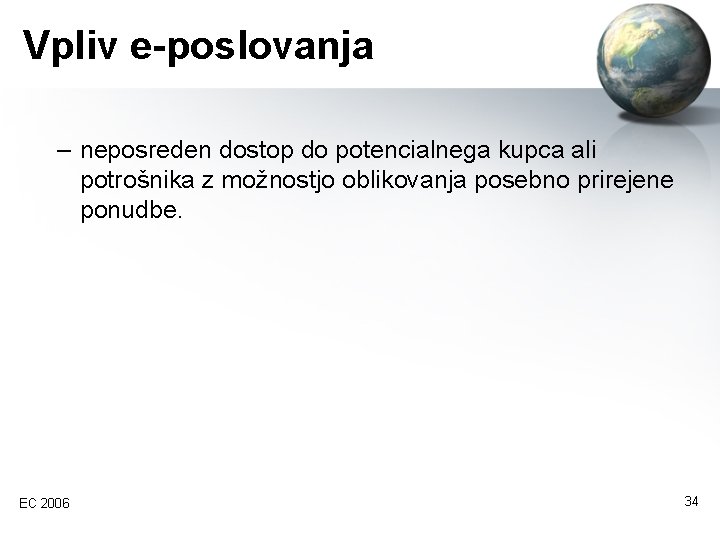 Vpliv e-poslovanja

– neposreden dostop do potencialnega kupca ali potrošnika z možnostjo oblikovanja posebno prirejene ponudbe.

EC 2006

34